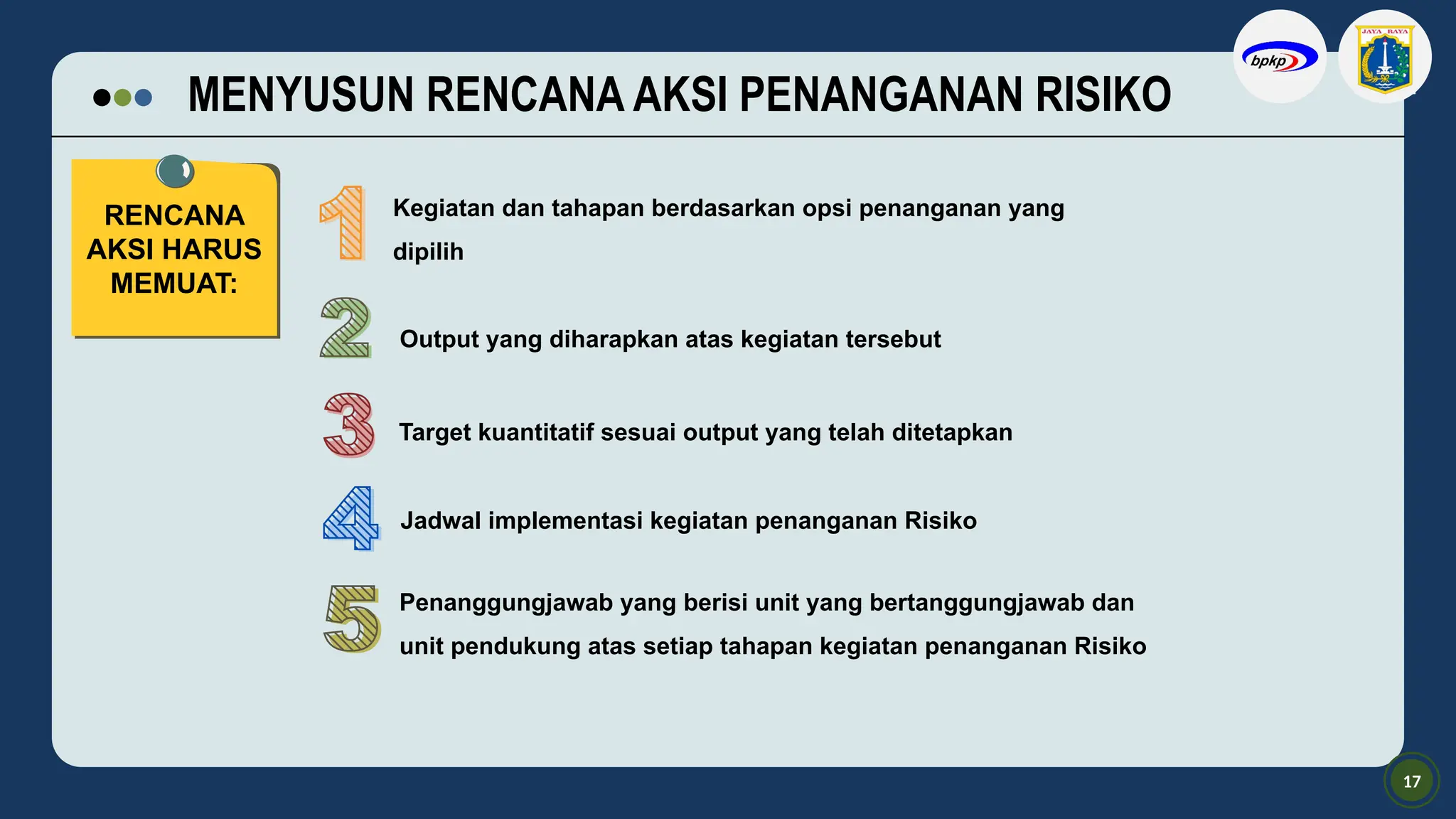 bpkp

JAYA RAYA

MENYUSUN RENCANA AKSI PENANGANAN RISIKO

RENCANA AKSI HARUS MEMUAT:

1 Kegiatan dan tahapan berdasarkan opsi penanganan yang dipilih

2 Output yang diharapkan atas kegiatan tersebut

3 Target kuantitatif sesuai output yang telah ditetapkan

4 Jadwal implementasi kegiatan penanganan Risiko

5 Penanggungjawab yang berisi unit yang bertanggungjawab dan unit pendukung atas setiap tahapan kegiatan penanganan Risiko

17